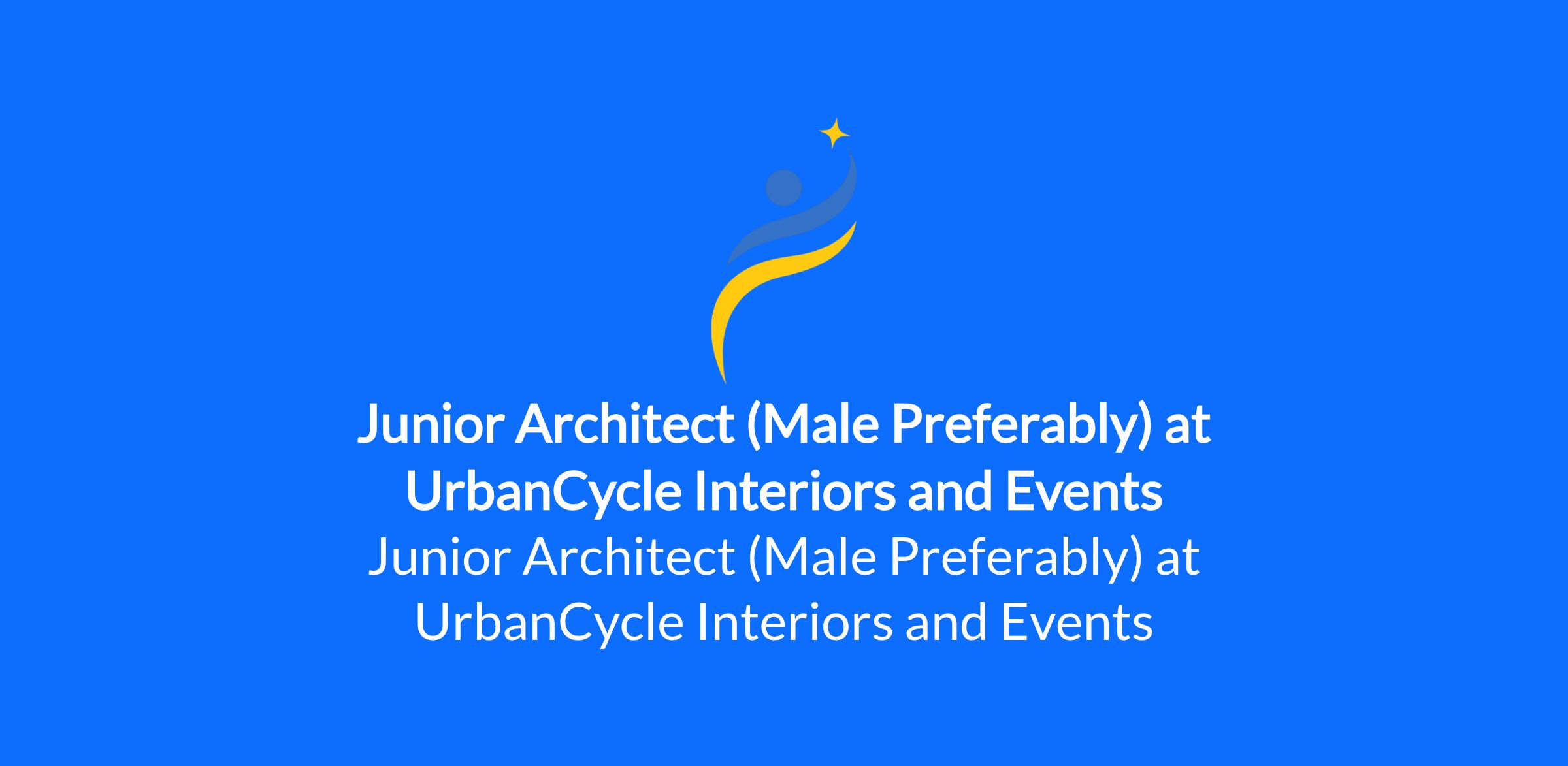 Junior Architect (Male Preferably) at UrbanCycle Interiors and Events

Junior Architect (Male Preferably) at UrbanCycle Interiors and Events